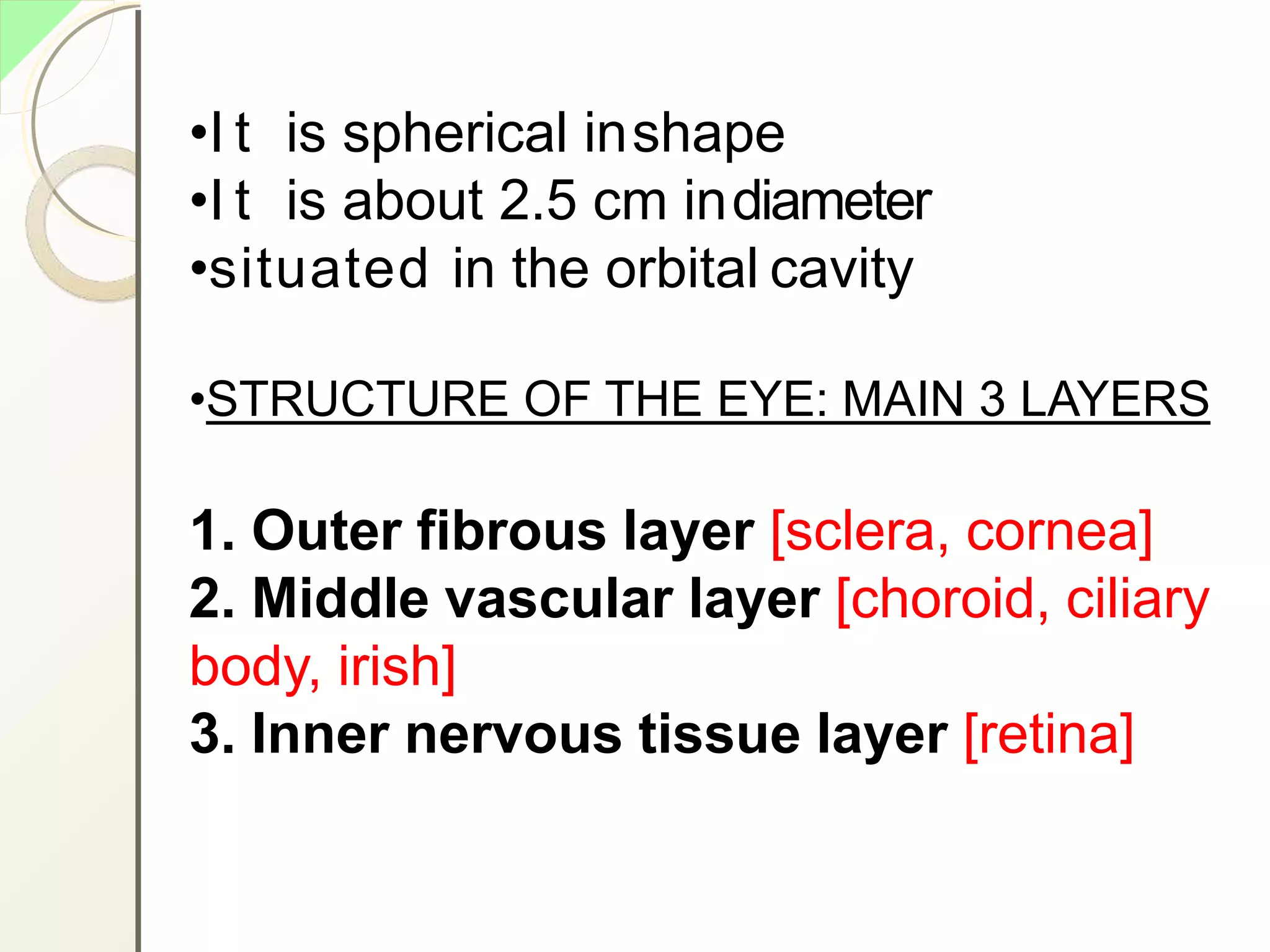 •It is spherical in shape
•It is about 2.5 cm in diameter
•situated in the orbital cavity

•STRUCTURE OF THE EYE: MAIN 3 LAYERS

1. Outer fibrous layer [sclera, cornea]
2. Middle vascular layer [choroid, ciliary body, irish]
3. Inner nervous tissue layer [retina]